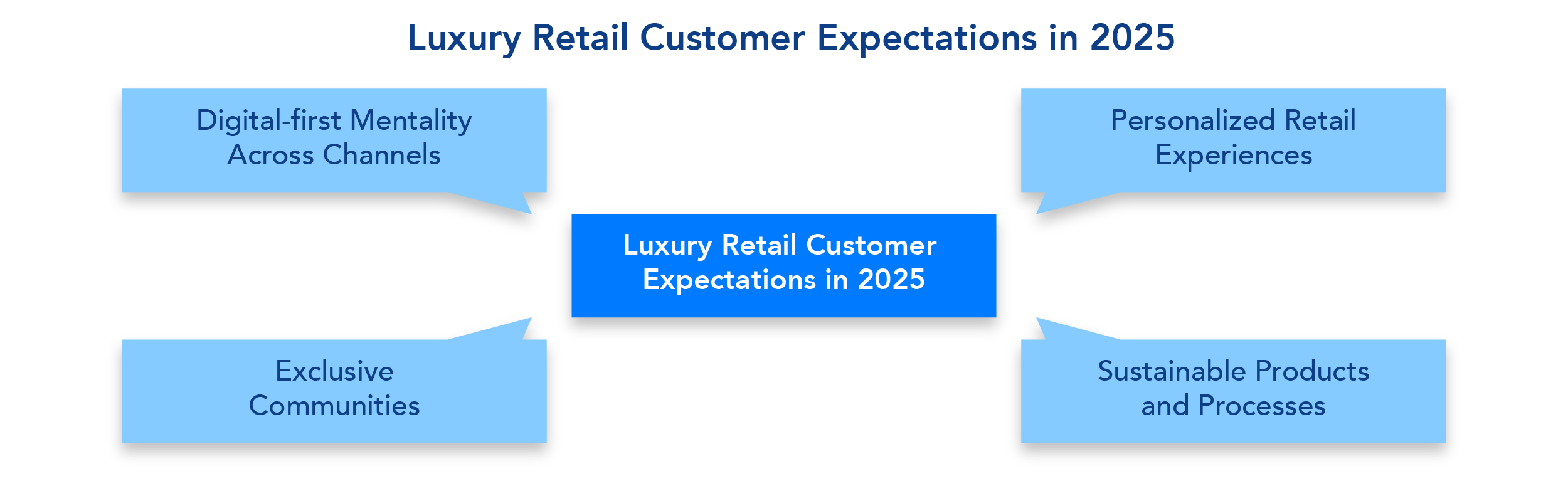 Luxury Retail Customer Expectations in 2025

Digital-first Mentality Across Channels

Personalized Retail Experiences

Luxury Retail Customer Expectations in 2025

Exclusive Communities

Sustainable Products and Processes